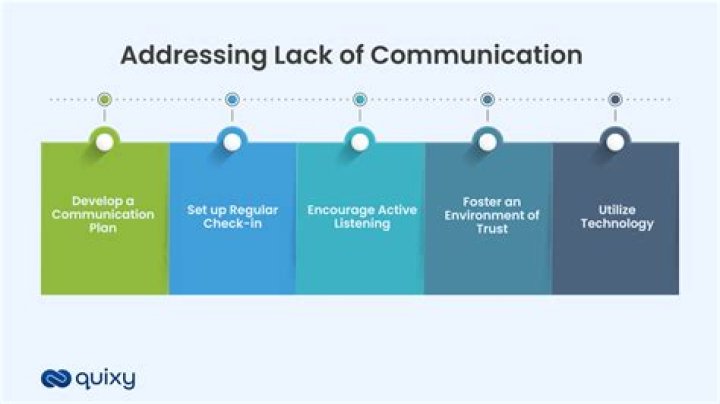 Addressing Lack of Communication

Develop a Communication Plan

Set up Regular Check-in

Encourage Active Listening

Foster an Environment of Trust

Utilize Technology

quixy